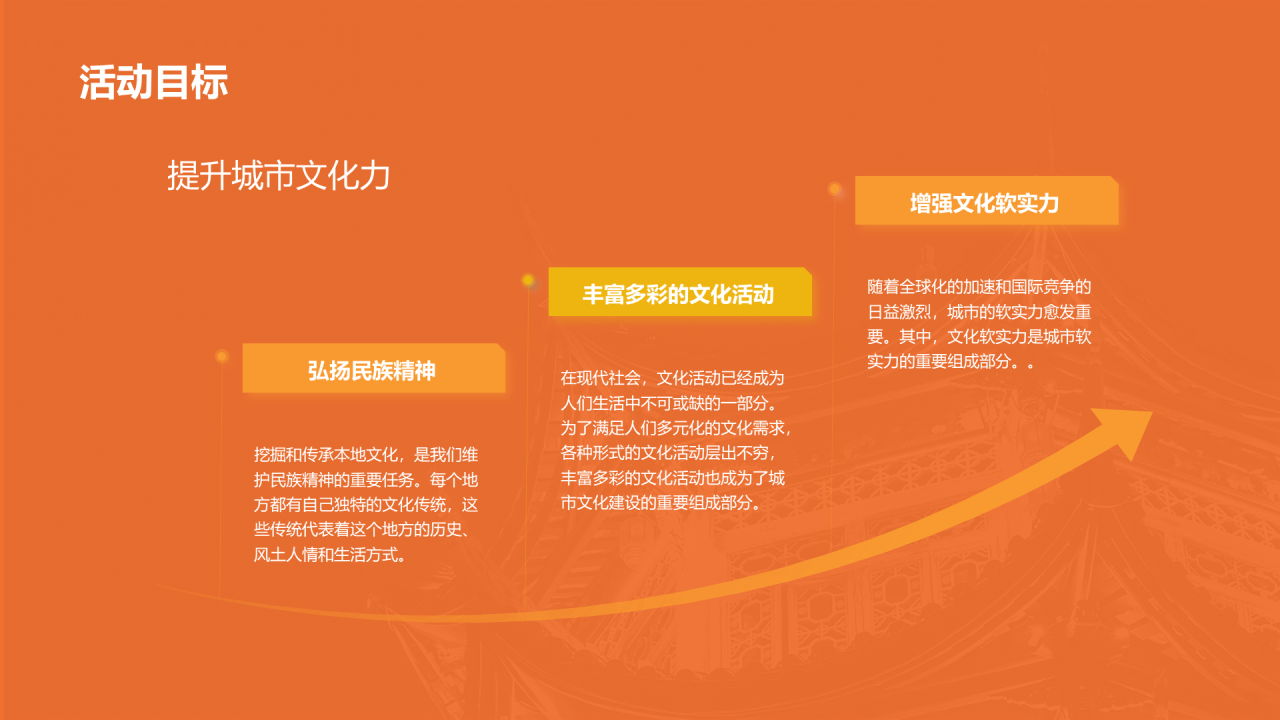 活动目标

提升城市文化力

弘扬民族精神

挖掘和传承本地文化，是我们维护民族精神的重要任务。每个地方都有自己独特的文化传统，这些传统代表着这个地方的历史、风土人情和生活方式。

丰富多彩的文化活动

在现代社会，文化活动已经成为人们生活中不可或缺的一部分。为了满足人们多元化的文化需求，各种形式的文化活动层出不穷，丰富多彩的文化活动也成为了城市文化建设的重要组成部分。

增强文化软实力

随着全球化的加速和国际竞争的日益激烈，城市的软实力愈发重要。其中，文化软实力是城市软实力的重要组成部分。。